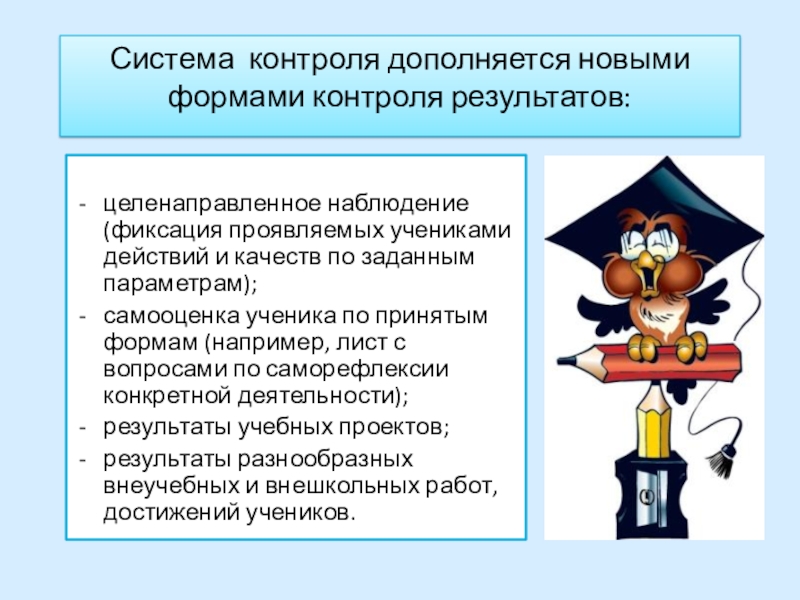 Система контроля дополняется новыми формами контроля результатов:

- целенаправленное наблюдение (фиксация проявляемых учениками действий и качеств по заданным параметрам);
- самооценка ученика по принятым формам (например, лист с вопросами по саморефлексии конкретной деятельности);
- результаты учебных проектов;
- результаты разнообразных внеучебных и внешкольных работ, достижений учеников.